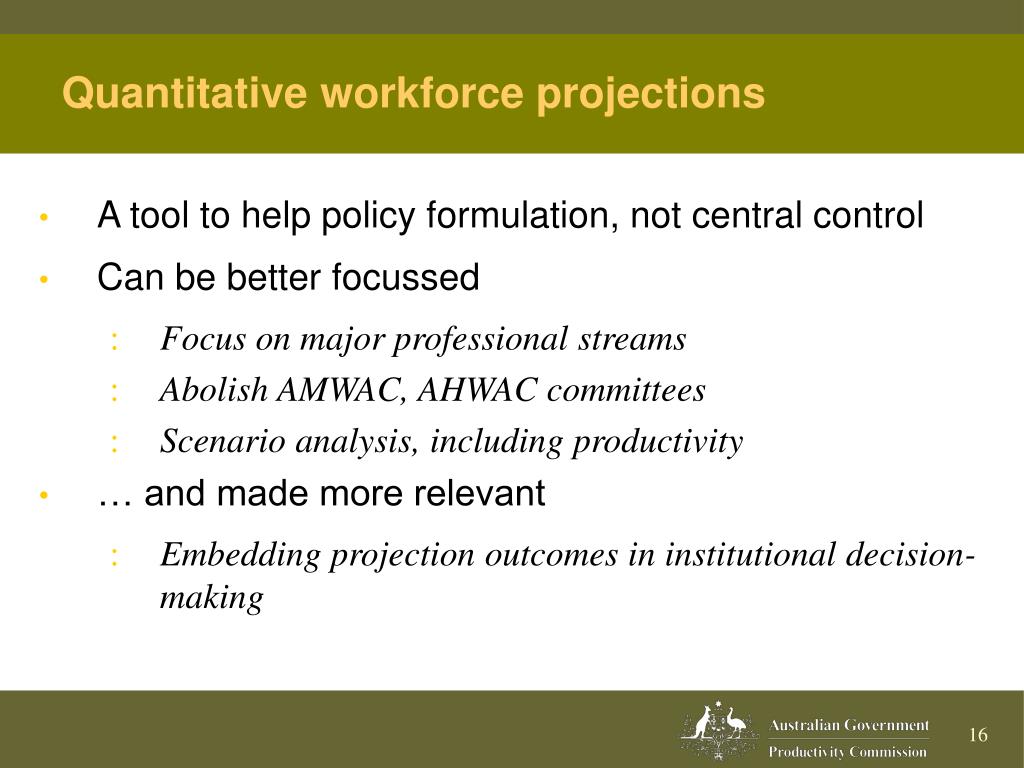 Quantitative workforce projections

• A tool to help policy formulation, not central control

• Can be better focussed

: Focus on major professional streams

: Abolish AMWAC, AHWAC committees

: Scenario analysis, including productivity

• … and made more relevant

: Embedding projection outcomes in institutional decision-making

Australian Government
Productivity Commission

16